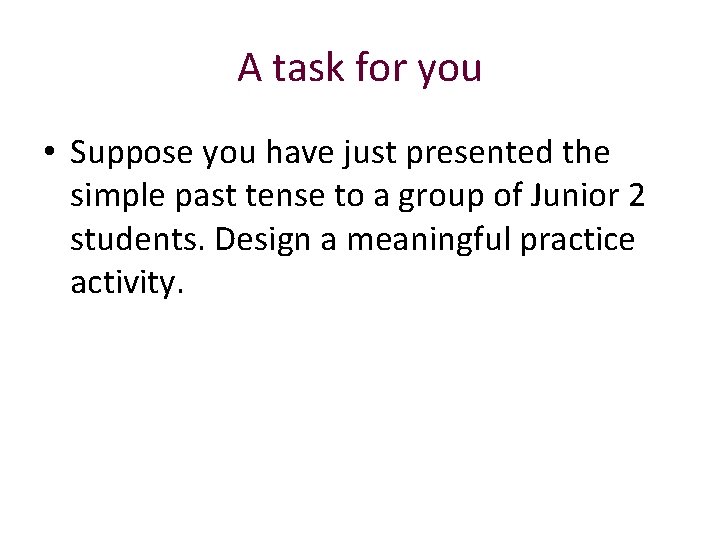 A task for you

• Suppose you have just presented the simple past tense to a group of Junior 2 students. Design a meaningful practice activity.